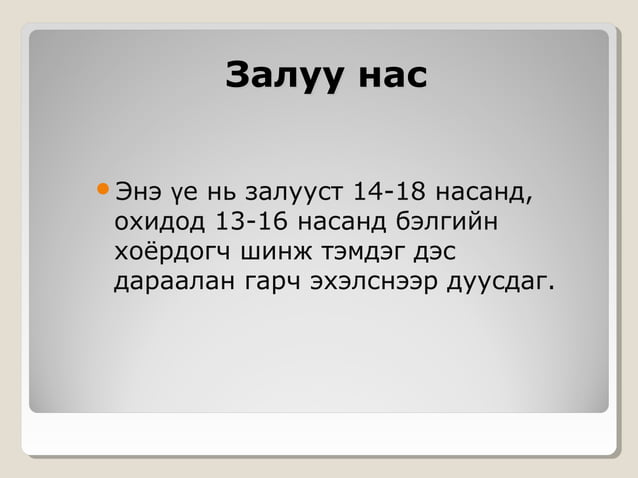 Залуу нас

Энэ үе нь залууст 14-18 насанд, охидод 13-16 насанд бэлгийн хоёрдогч шинж тэмдэг дэс дараалан гарч эхэлснээр дуусдаг.